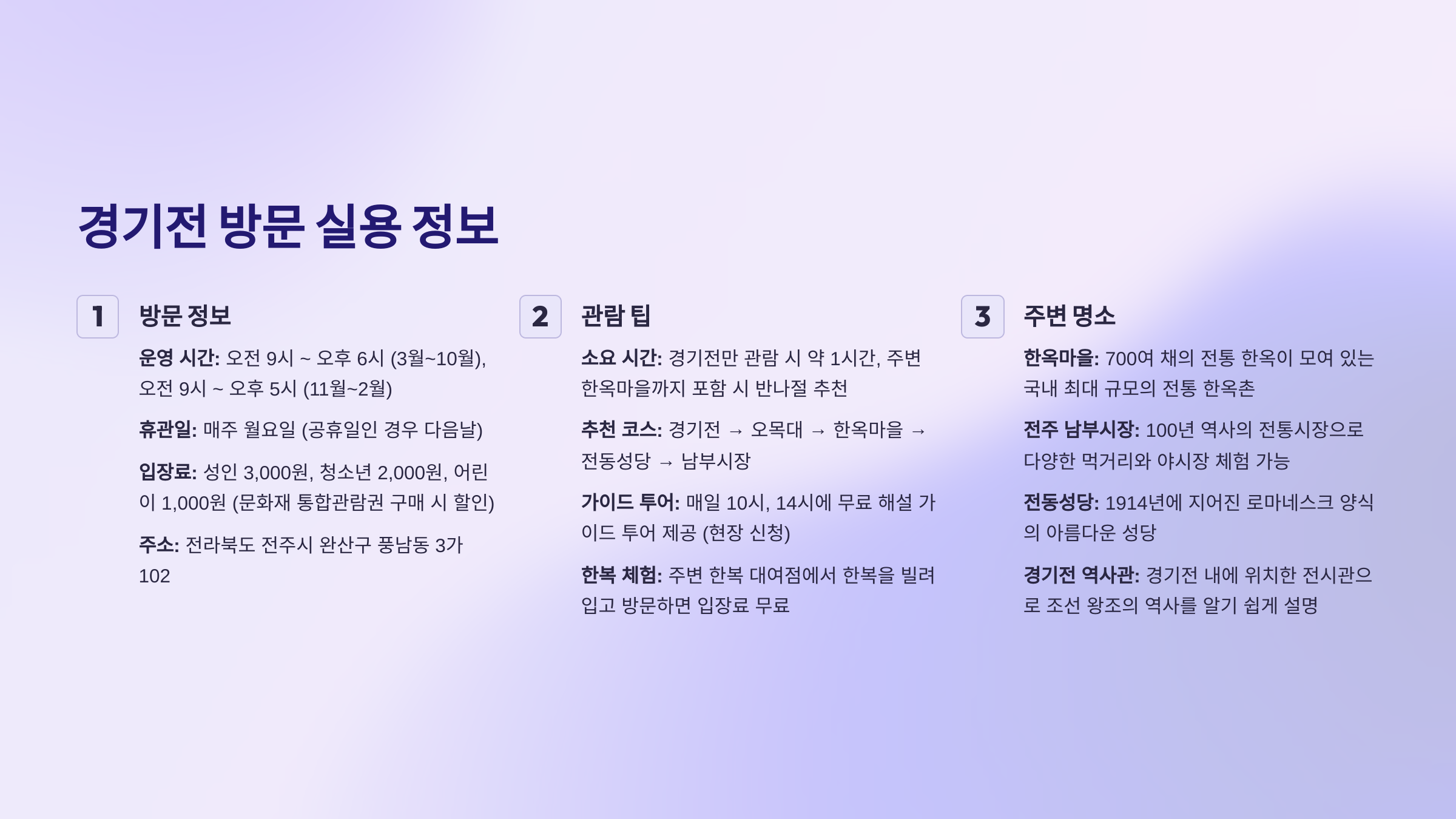 경기전 방문 실용 정보

1

방문 정보

운영 시간: 오전 9시 ~ 오후 6시 (3월~10월), 오전 9시 ~ 오후 5시 (11월~2월)

휴관일: 매주 월요일 (공휴일인 경우 다음날)

입장료: 성인 3,000원, 청소년 2,000원, 어린이 1,000원 (문화재 통합관람권 구매 시 할인)

주소: 전라북도 전주시 완산구 풍남동 3가 102

2

관람 팁

소요 시간: 경기전만 관람 시 약 1시간, 주변 한옥마을까지 포함 시 반나절 추천

추천 코스: 경기전 → 오목대 → 한옥마을 → 전동성당 → 남부시장

가이드 투어: 매일 10시, 14시에 무료 해설 가이드 투어 제공 (현장 신청)

한복 체험: 주변 한복 대여점에서 한복을 빌려 입고 방문하면 입장료 무료

3

주변 명소

한옥마을: 700여 채의 전통 한옥이 모여 있는 국내 최대 규모의 전통 한옥촌

전주 남부시장: 100년 역사의 전통시장으로 다양한 먹거리와 야시장 체험 가능

전동성당: 1914년에 지어진 로마네스크 양식의 아름다운 성당

경기전 역사관: 경기전 내에 위치한 전시관으로 조선 왕조의 역사를 알기 쉽게 설명